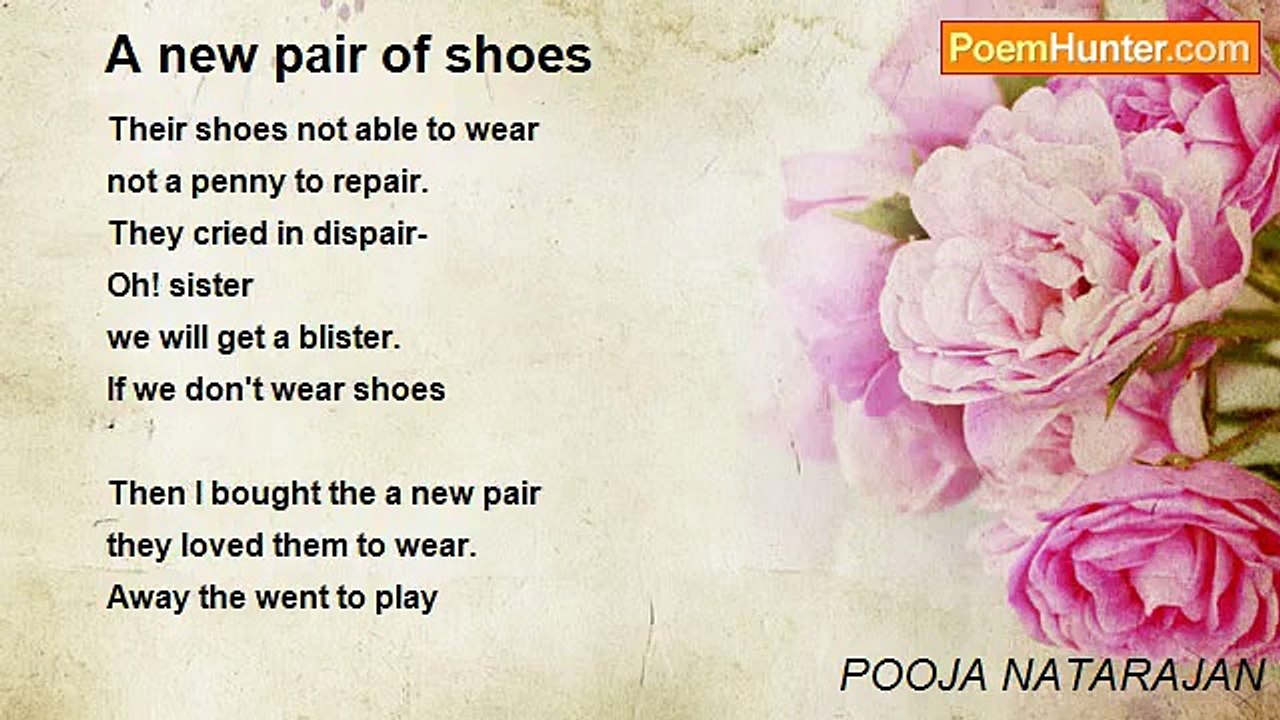 A new pair of shoes

PoemHunter.com

Their shoes not able to wear
not a penny to repair.
They cried in dispair-
Oh! sister
we will get a blister.
If we don't wear shoes

Then I bought the a new pair
they loved them to wear.
Away the went to play

POOJA NATARAJAN